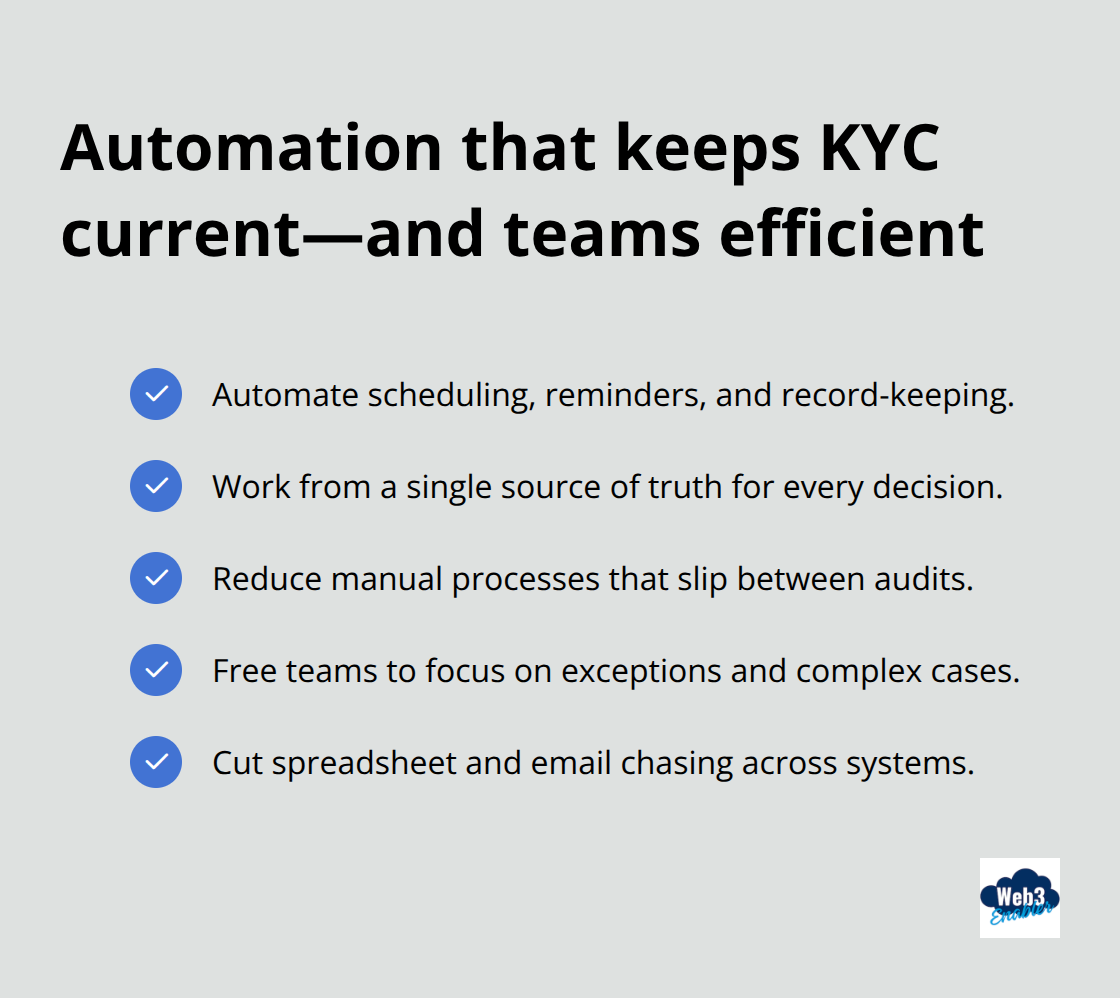 Automation that keeps KYC current—and teams efficient

Automate scheduling, reminders, and record-keeping.

Work from a single source of truth for every decision.

Reduce manual processes that slip between audits.

Free teams to focus on exceptions and complex cases.

Cut spreadsheet and email chasing across systems.

Web3 Enabler